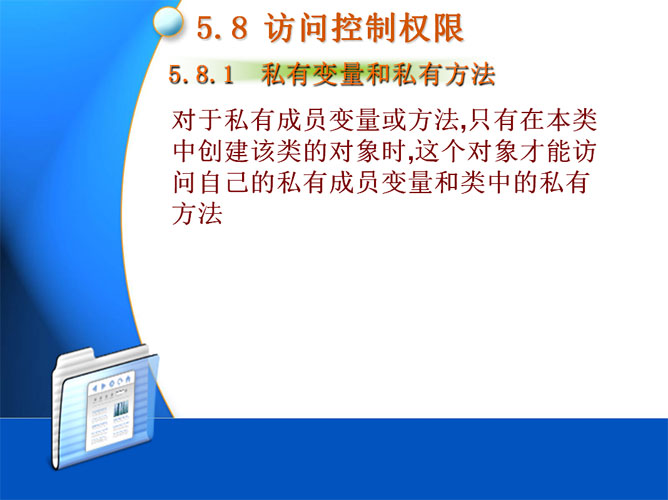 5.8 访问控制权限

5.8.1 私有变量和私有方法

对于私有成员变量或方法,只有在本类中创建该类的对象时,这个对象才能访问自己的私有成员变量和类中的私有方法